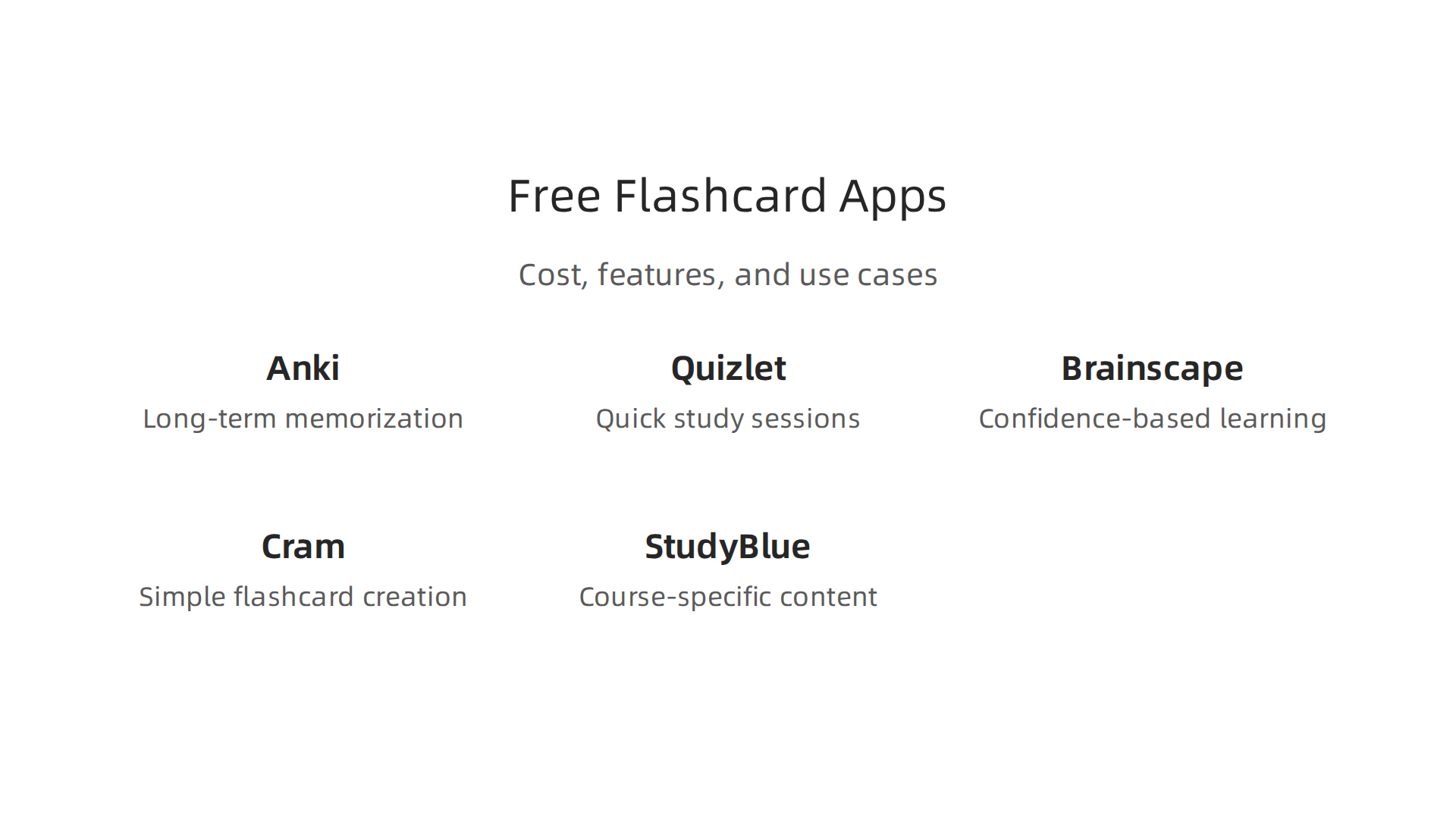 Free Flashcard Apps

Cost, features, and use cases

Anki

Long-term memorization

Quizlet

Quick study sessions

Brainscape

Confidence-based learning

Cram

Simple flashcard creation

StudyBlue

Course-specific content